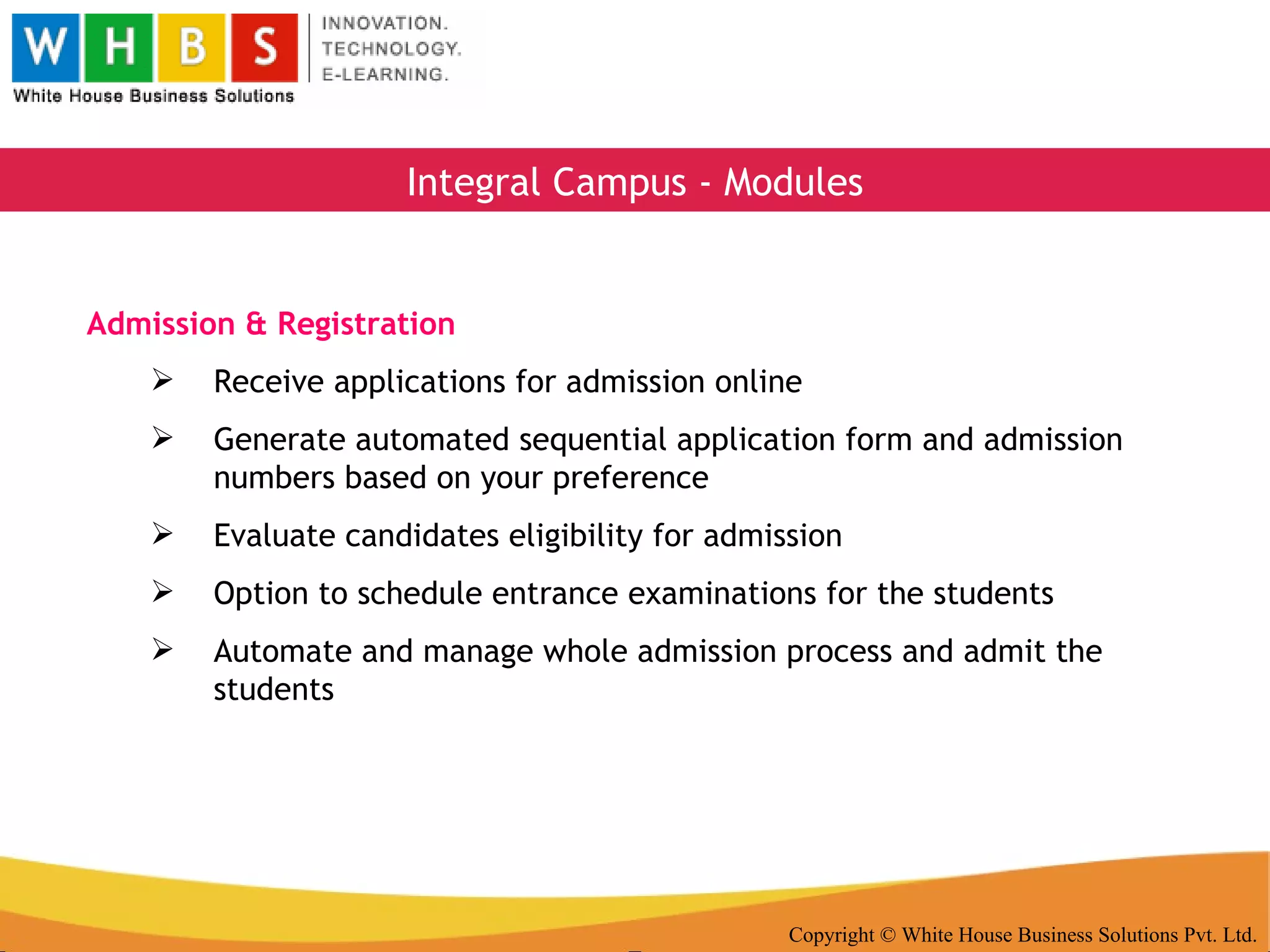 W H B S
White House Business Solutions
INNOVATION.
TECHNOLOGY.
E-LEARNING.

Integral Campus - Modules

Admission & Registration

➢ Receive applications for admission online

➢ Generate automated sequential application form and admission numbers based on your preference

➢ Evaluate candidates eligibility for admission

➢ Option to schedule entrance examinations for the students

➢ Automate and manage whole admission process and admit the students

Copyright © White House Business Solutions Pvt. Ltd.